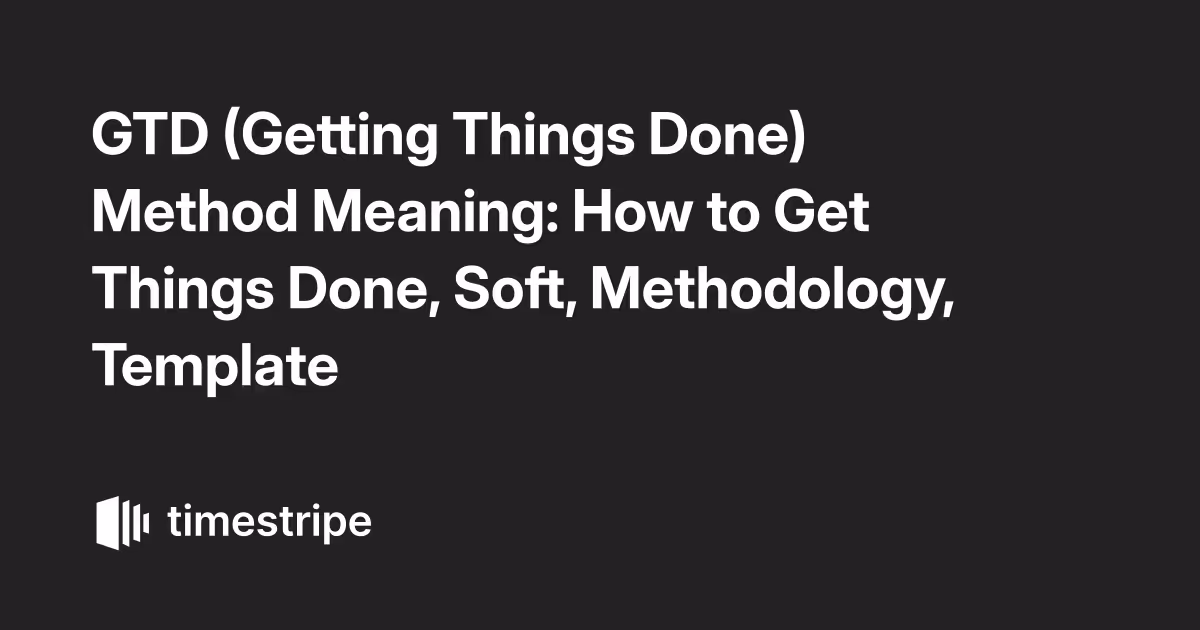 GTD (Getting Things Done) Method Meaning: How to Get Things Done, Soft, Methodology, Template

timestripe